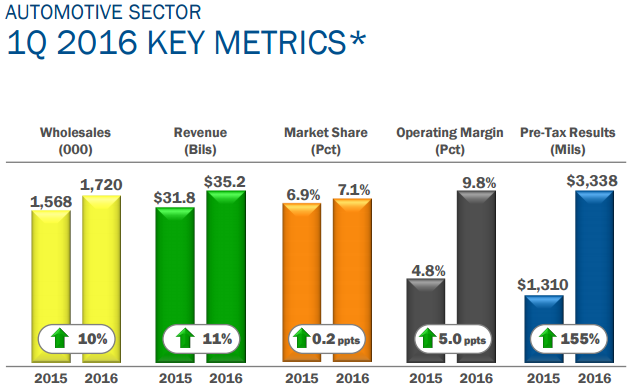 AUTOMOTIVE SECTOR
1Q 2016 KEY METRICS*

Wholesales (000)
1,568
1,720
10%
2015 2016

Revenue (Bils)
$31.8
$35.2
11%
2015 2016

Market Share (Pct)
6.9%
7.1%
0.2 ppts
2015 2016

Operating Margin (Pct)
4.8%
9.8%
5.0 ppts
2015 2016

Pre-Tax Results (Mils)
$1,310
$3,338
155%
2015 2016